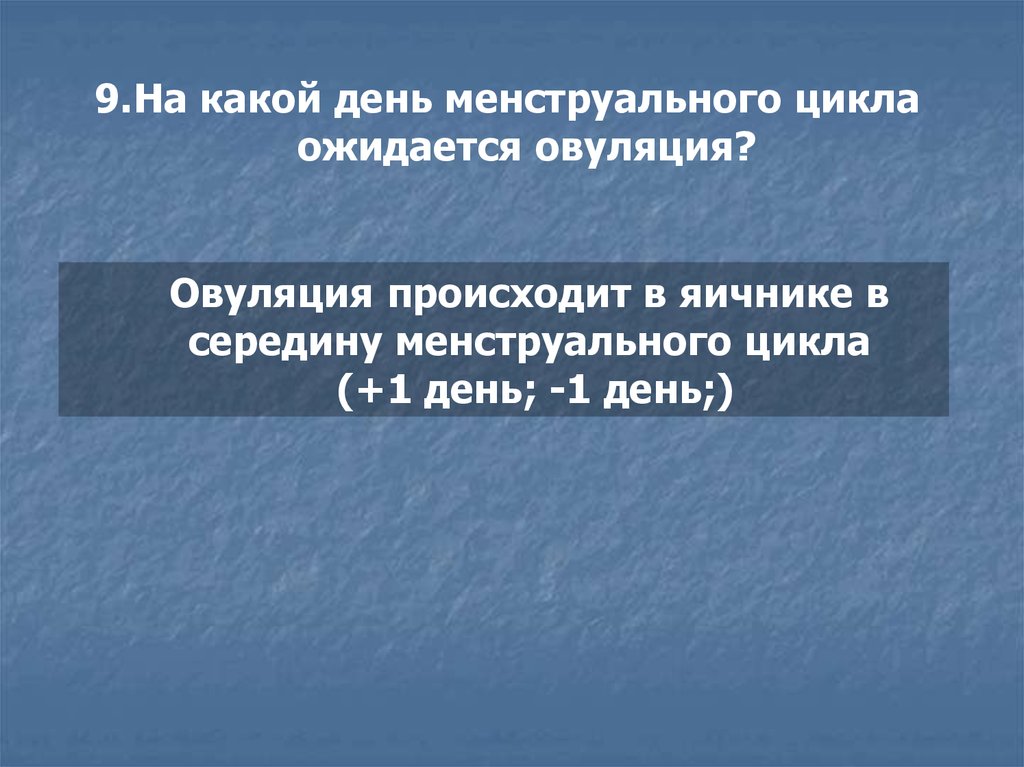 9.На какой день менструального цикла ожидается овуляция?

Овуляция происходит в яичнике в середину менструального цикла (+1 день; -1 день;)